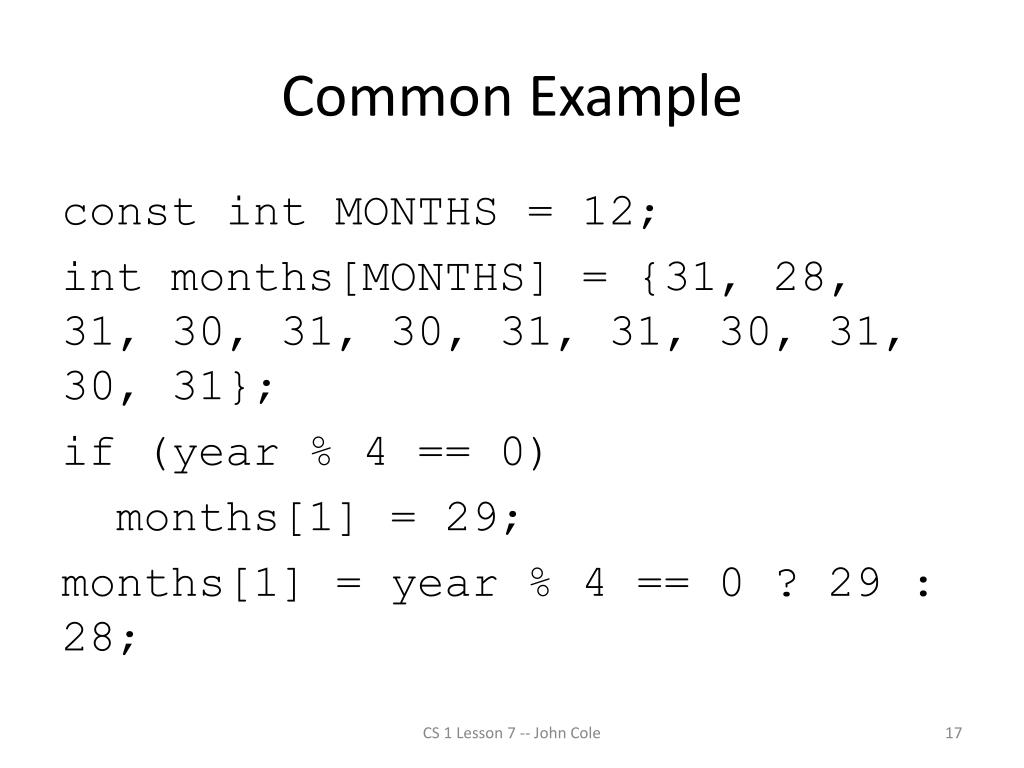 Common Example

const int MONTHS = 12;

int months[MONTHS] = {31, 28, 31, 30, 31, 30, 31, 31, 30, 31, 30, 31};

if (year % 4 == 0)
  months[1] = 29;

months[1] = year % 4 == 0 ? 29 : 28;

CS 1 Lesson 7 -- John Cole

17